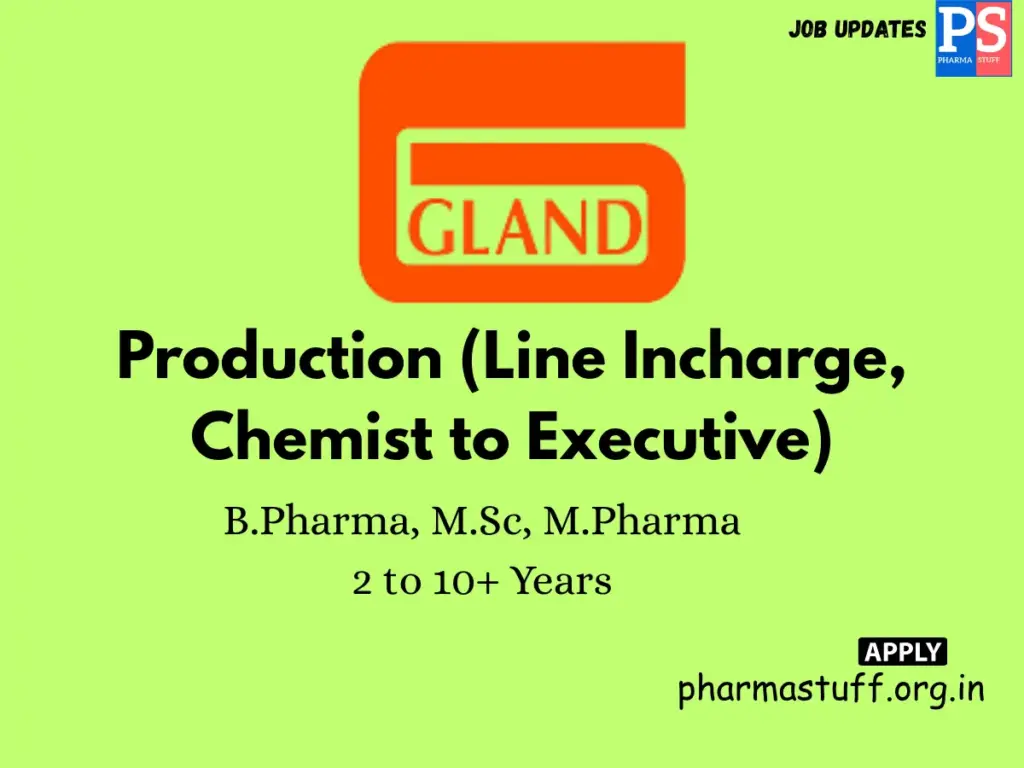 JOB UPDATES

PS
PHARMA STUFF

GLAND

Production (Line Incharge, Chemist to Executive)

B.Pharma, M.Sc, M.Pharma

2 to 10+ Years

APPLY

pharmastuff.org.in